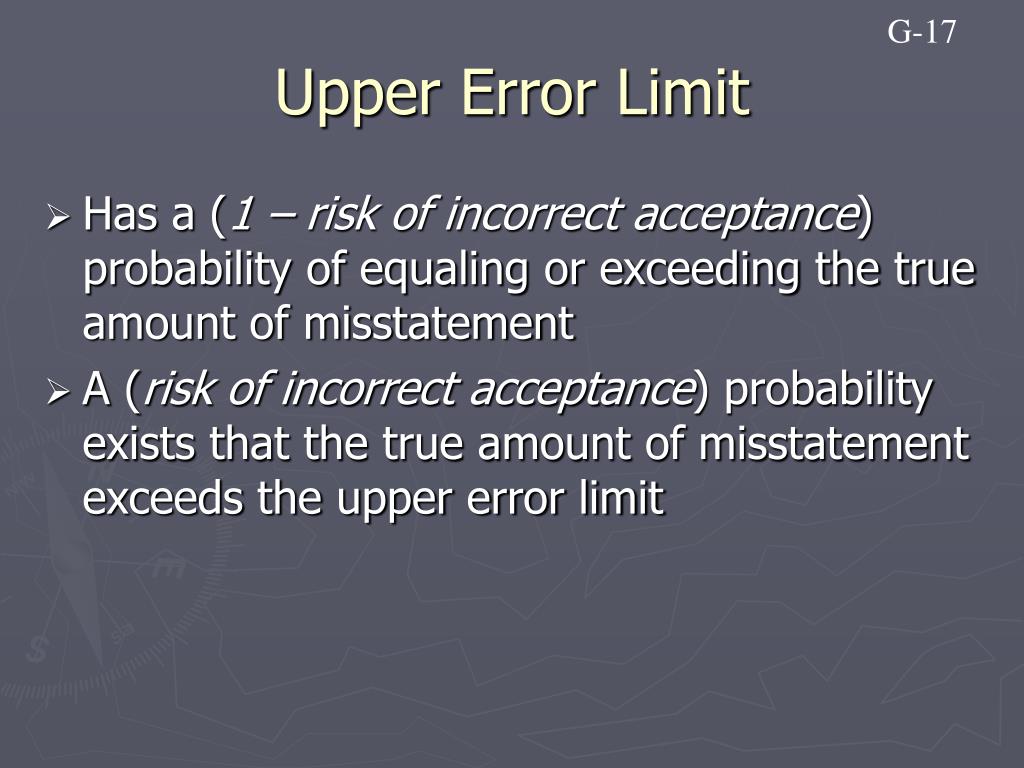 G-17

Upper Error Limit

➢ Has a (1 – risk of incorrect acceptance) probability of equaling or exceeding the true amount of misstatement

➢ A (risk of incorrect acceptance) probability exists that the true amount of misstatement exceeds the upper error limit